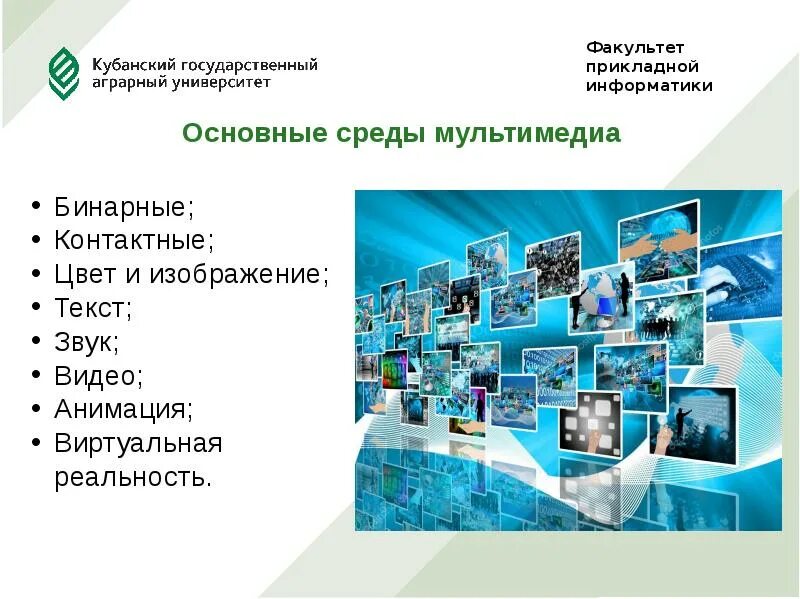 Кубанский государственный аграрный университет

Факультет прикладной информатики

Основные среды мультимедиа

• Бинарные;
• Контактные;
• Цвет и изображение;
• Текст;
• Звук;
• Видео;
• Анимация;
• Виртуальная реальность.